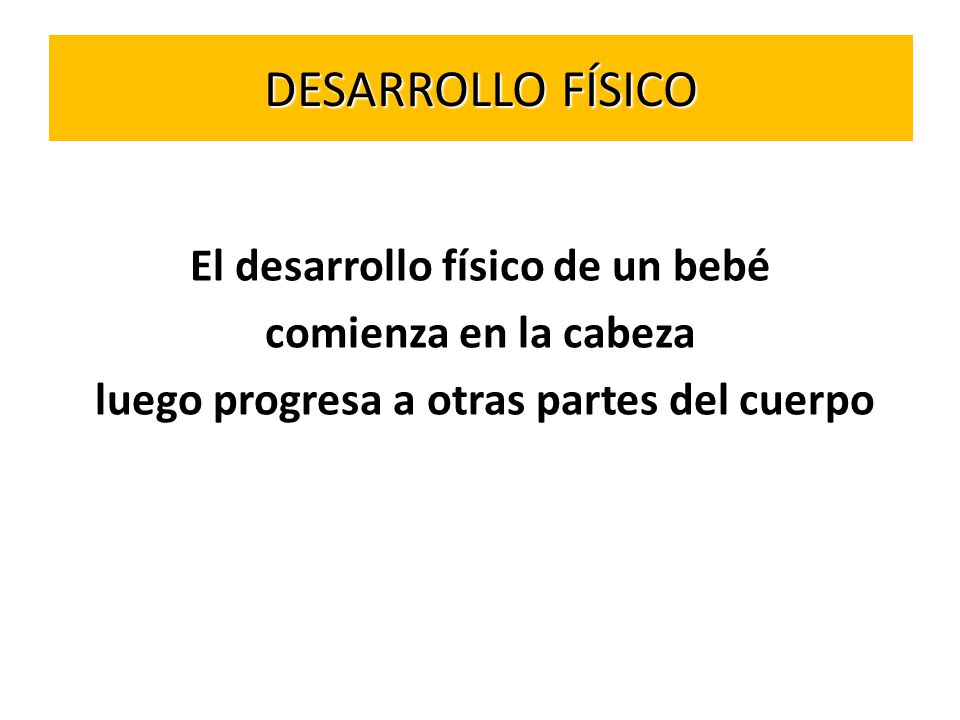 DESARROLLO FÍSICO

El desarrollo físico de un bebé comienza en la cabeza luego progresa a otras partes del cuerpo